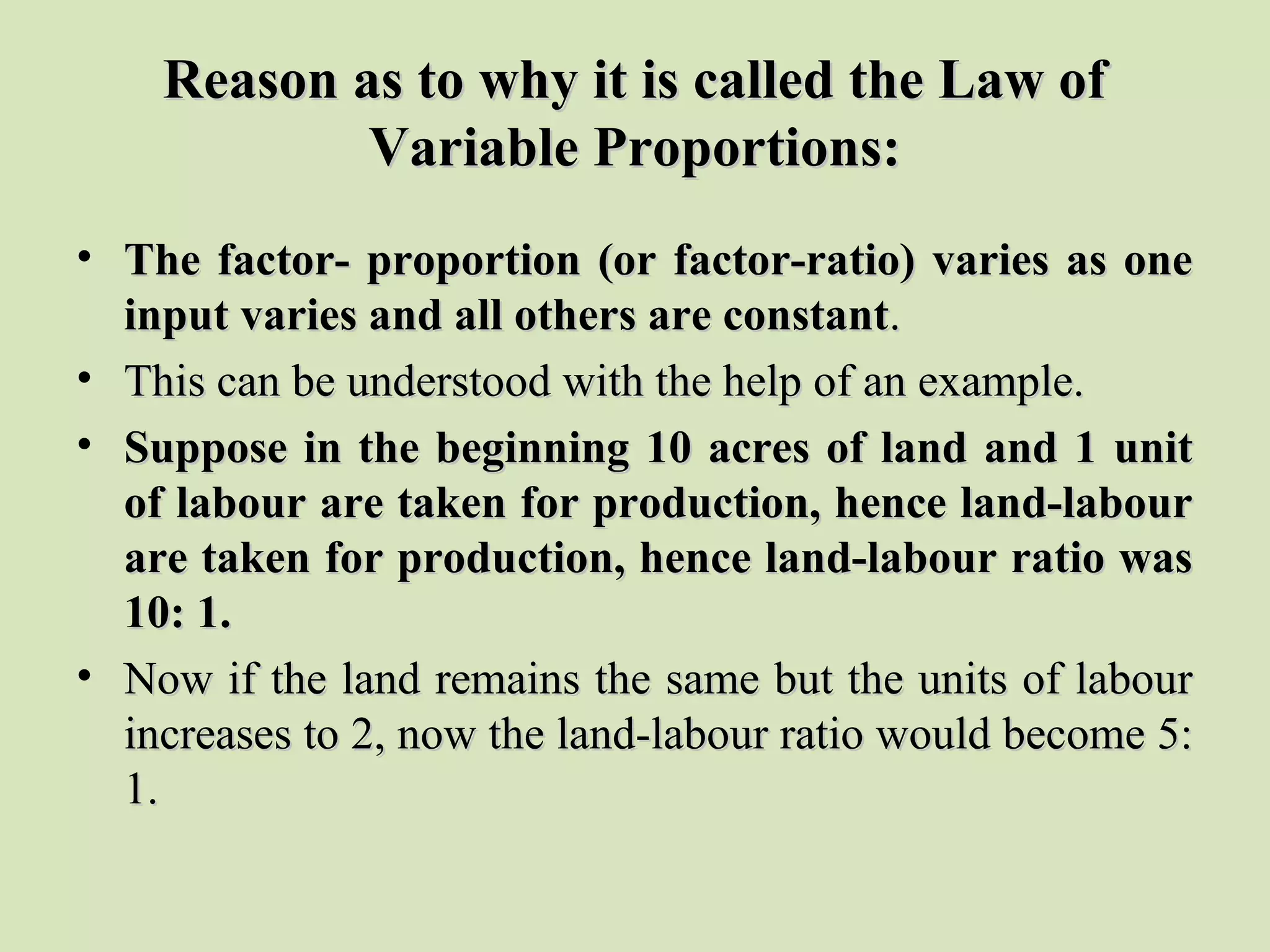 Reason as to why it is called the Law of Variable Proportions:

• The factor- proportion (or factor-ratio) varies as one input varies and all others are constant.

• This can be understood with the help of an example.

• Suppose in the beginning 10 acres of land and 1 unit of labour are taken for production, hence land-labour are taken for production, hence land-labour ratio was 10: 1.

• Now if the land remains the same but the units of labour increases to 2, now the land-labour ratio would become 5: 1.